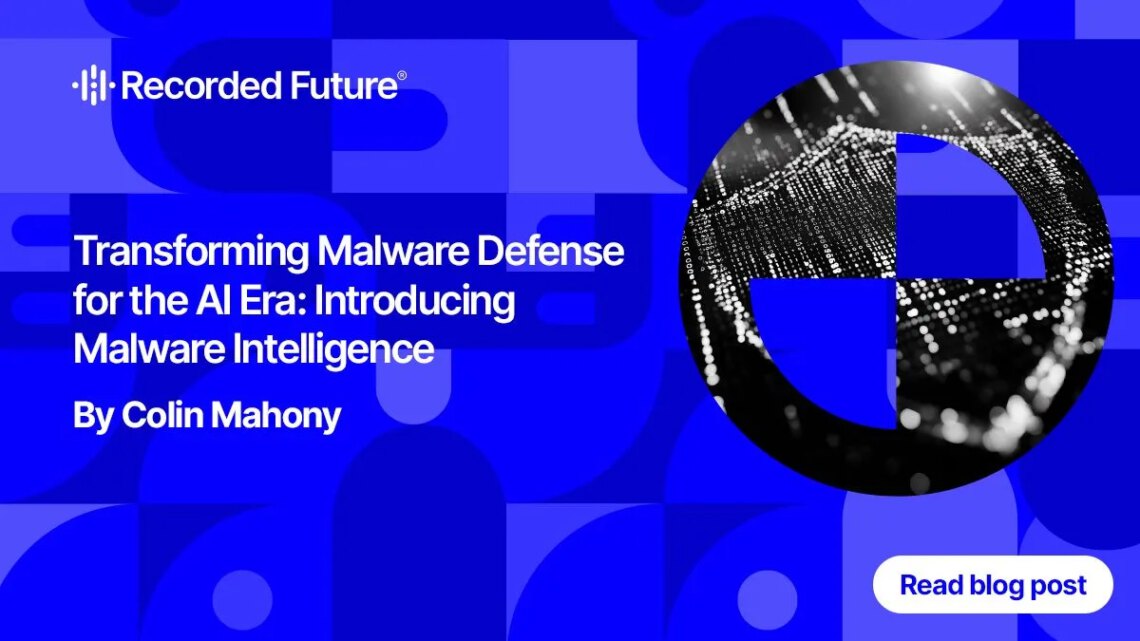 Recorded Future®

Transforming Malware Defense for the AI Era: Introducing Malware Intelligence

By Colin Mahony

Read blog post